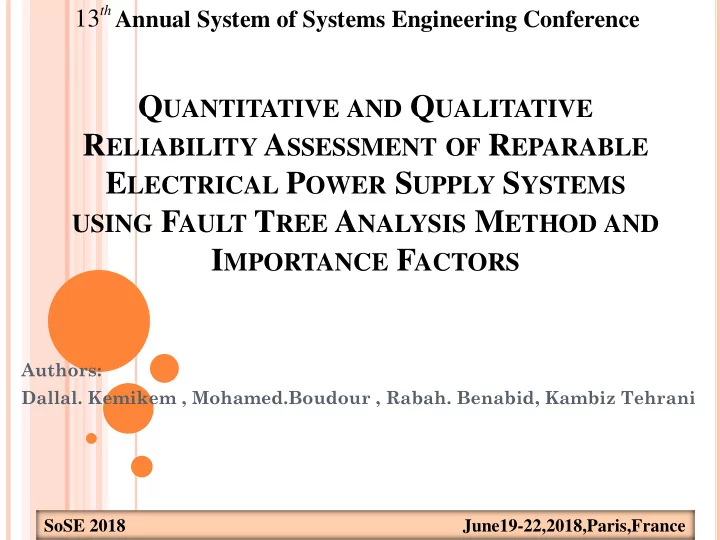 $13^{th}$ Annual System of Systems Engineering Conference

QUANTITATIVE AND QUALITATIVE RELIABILITY ASSESSMENT OF REPARABLE ELECTRICAL POWER SUPPLY SYSTEMS USING FAULT TREE ANALYSIS METHOD AND IMPORTANCE FACTORS

Authors:
Dallal. Kemikem , Mohamed.Boudour , Rabah. Benabid, Kambiz Tehrani

SoSE 2018

June19-22,2018,Paris,France